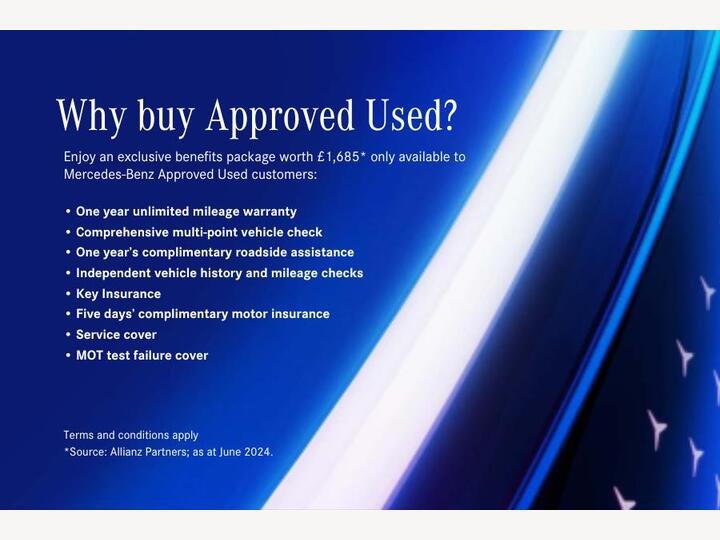 Why buy Approved Used?

Enjoy an exclusive benefits package worth £1,685* only available to Mercedes-Benz Approved Used customers:

• One year unlimited mileage warranty
• Comprehensive multi-point vehicle check
• One year's complimentary roadside assistance
• Independent vehicle history and mileage checks
• Key Insurance
• Five days' complimentary motor insurance
• Service cover
• MOT test failure cover

Terms and conditions apply
*Source: Allianz Partners; as at June 2024.